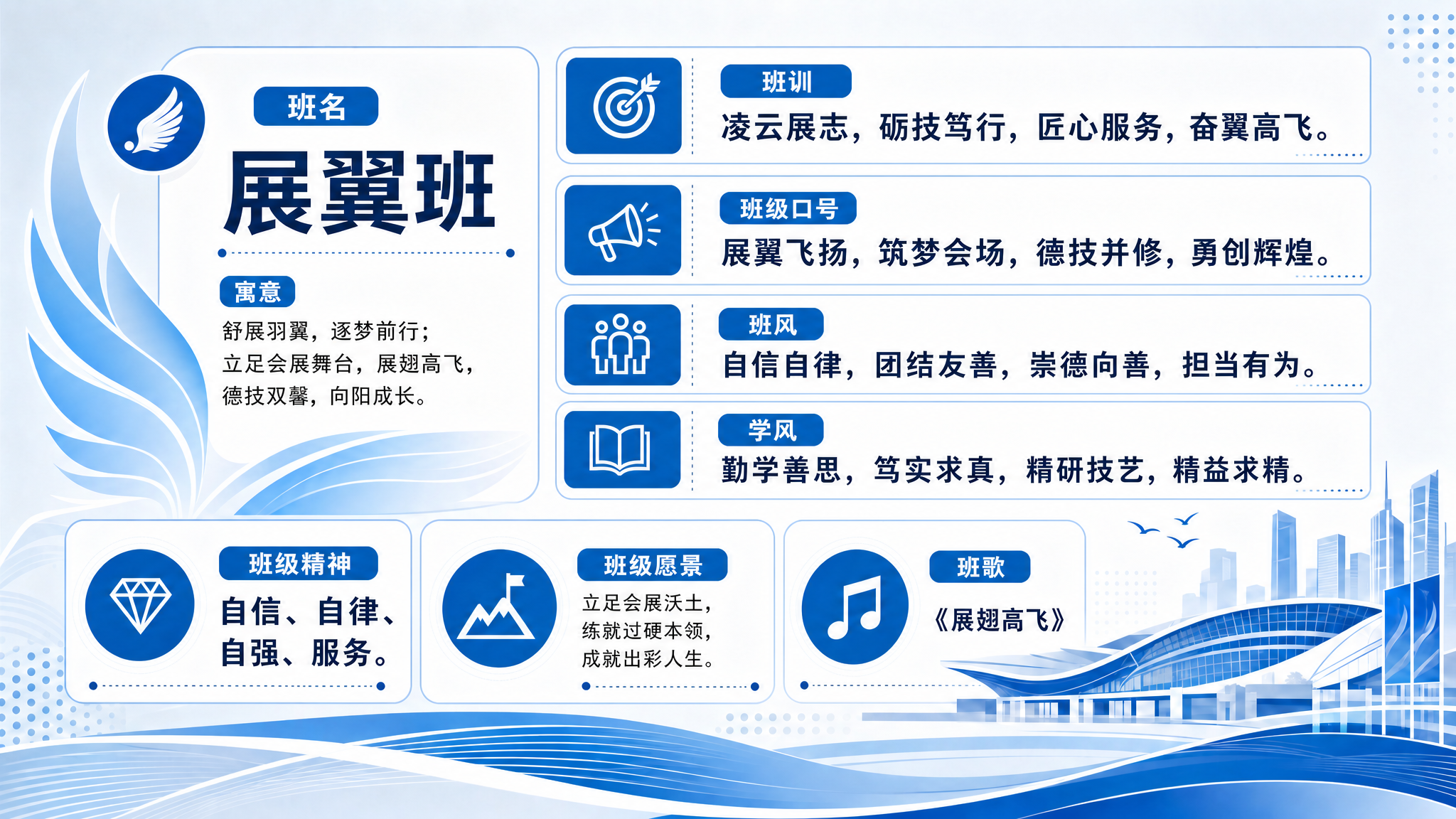 班名

展翼班

寓意

舒展羽翼，逐梦前行；
立足会展舞台，展翅高飞，
德技双馨，向阳成长。

班训

凌云展志，砺技笃行，匠心服务，奋翼高飞。

班级口号

展翼飞扬，筑梦会场，德技并修，勇创辉煌。

班风

自信自律，团结友善，崇德向善，担当有为。

学风

勤学善思，笃实求真，精研技艺，精益求精。

班级精神

自信、自律、
自强、服务。

班级愿景

立足会展沃土，
练就过硬本领，
成就出彩人生。

班歌

《展翅高飞》